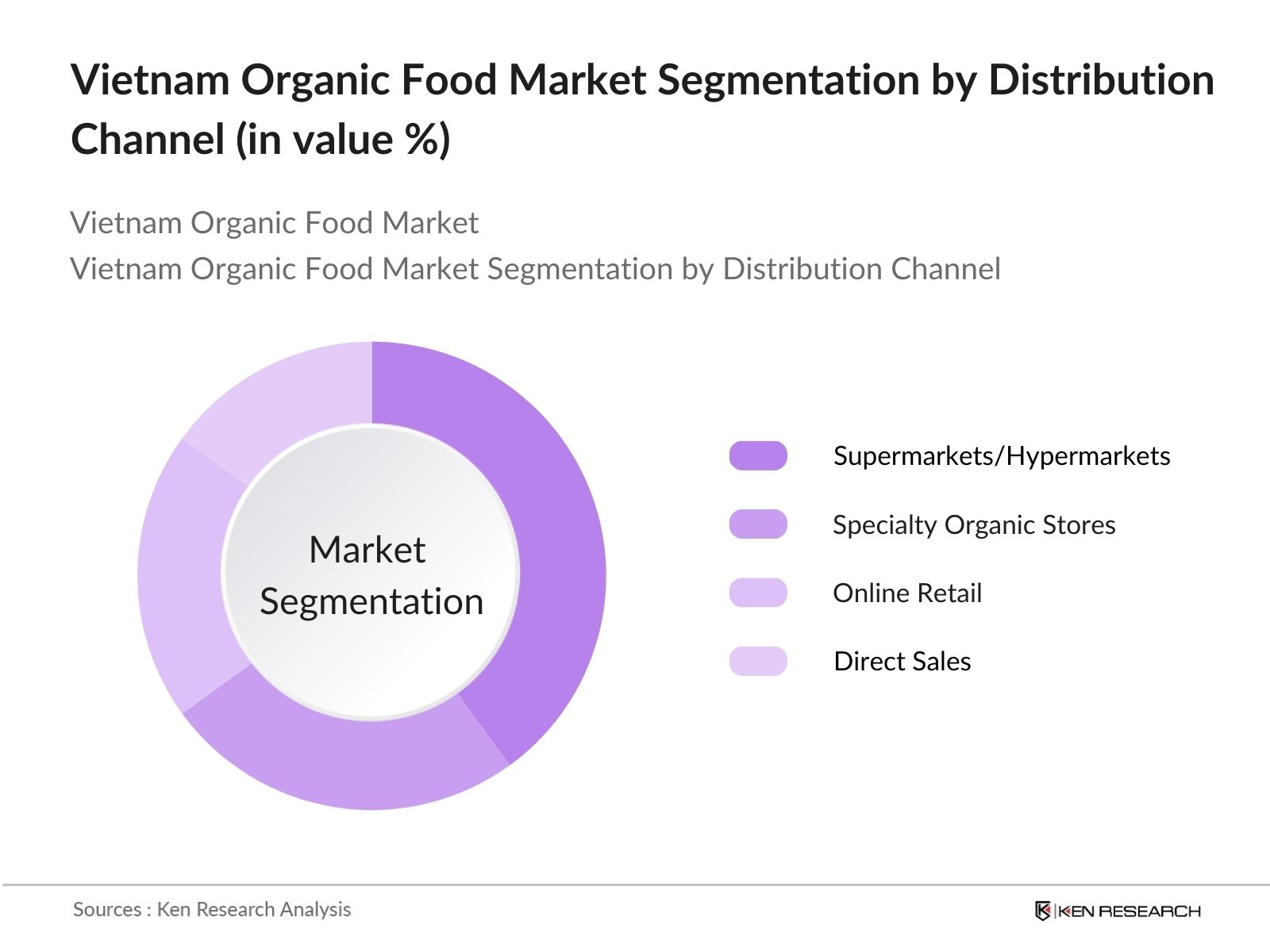 Vietnam Organic Food Market Segmentation by Distribution Channel (in value %)

Vietnam Organic Food Market
Vietnam Organic Food Market Segmentation by Distribution Channel

Market Segmentation

Supermarkets/Hypermarkets
Specialty Organic Stores
Online Retail
Direct Sales

Sources : Ken Research Analysis

KEN RESEARCH